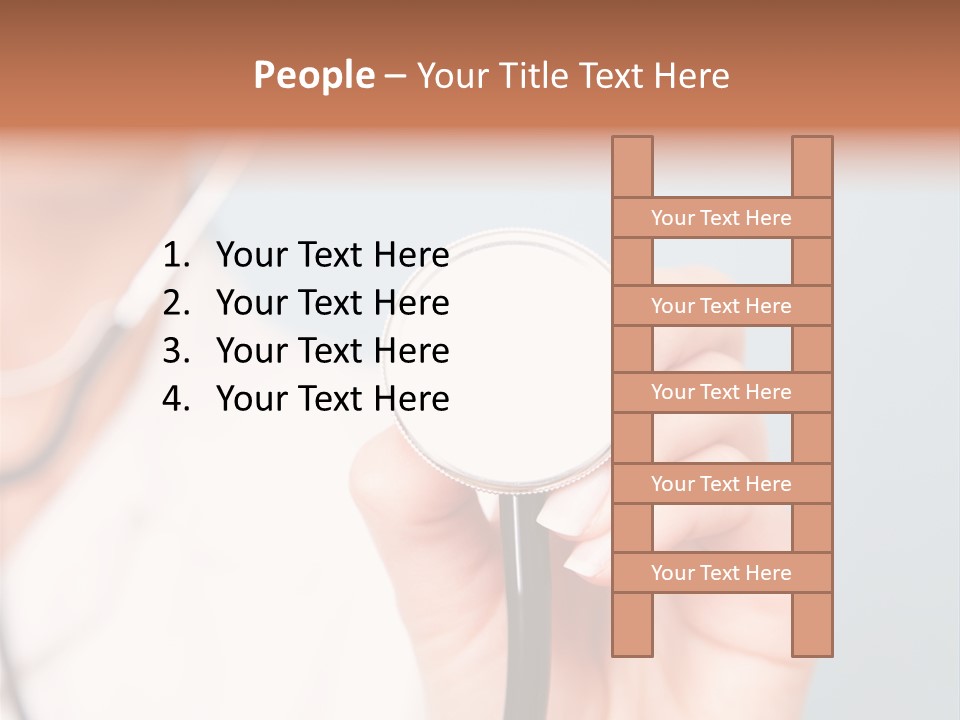 People – Your Title Text Here

1. Your Text Here
2. Your Text Here
3. Your Text Here
4. Your Text Here

Your Text Here

Your Text Here

Your Text Here

Your Text Here

Your Text Here